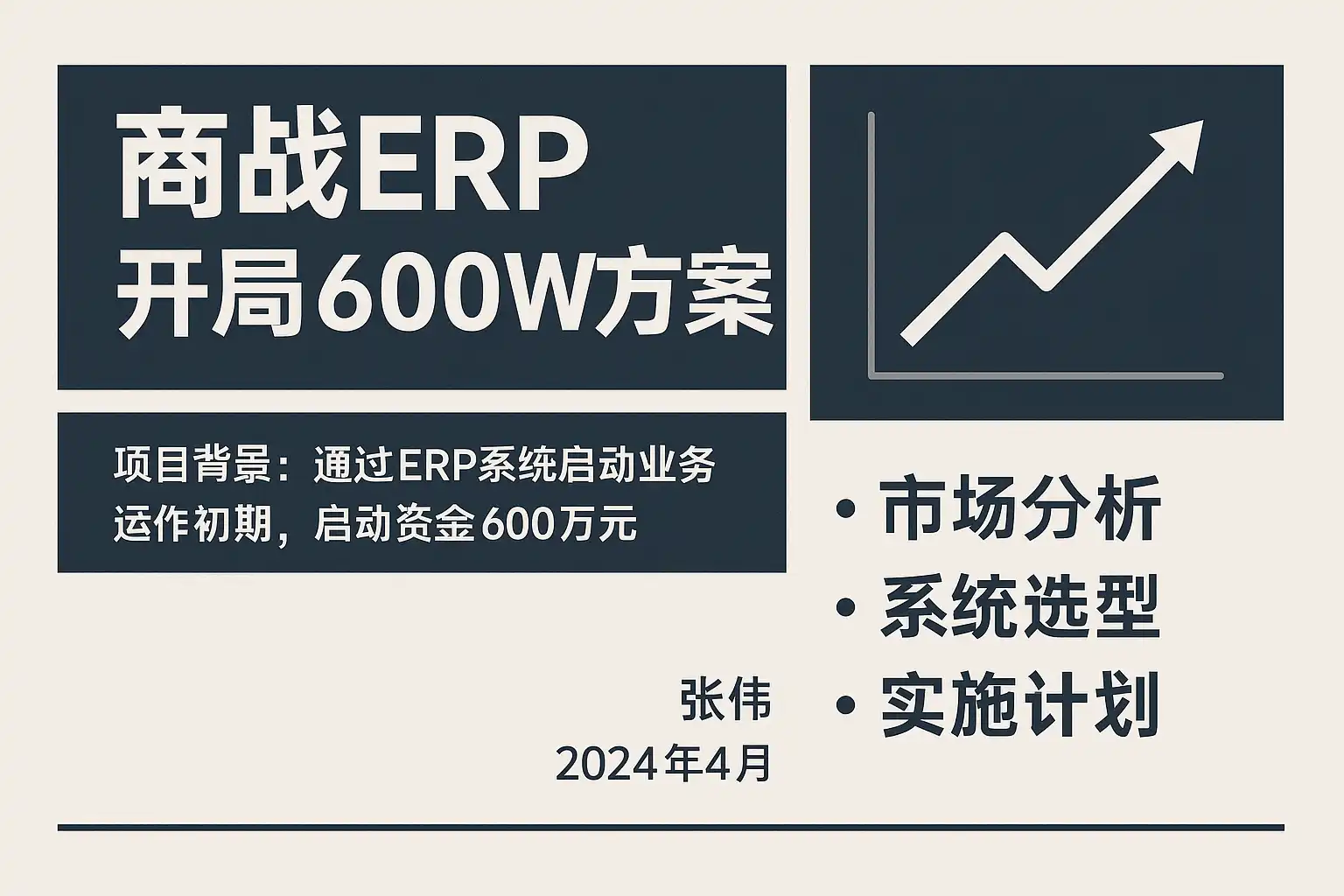 商战ERP
开局600W方案

项目背景：通过ERP系统启动业务运作初期，启动资金600万元

• 市场分析
• 系统选型
• 实施计划

张伟
2024年4月